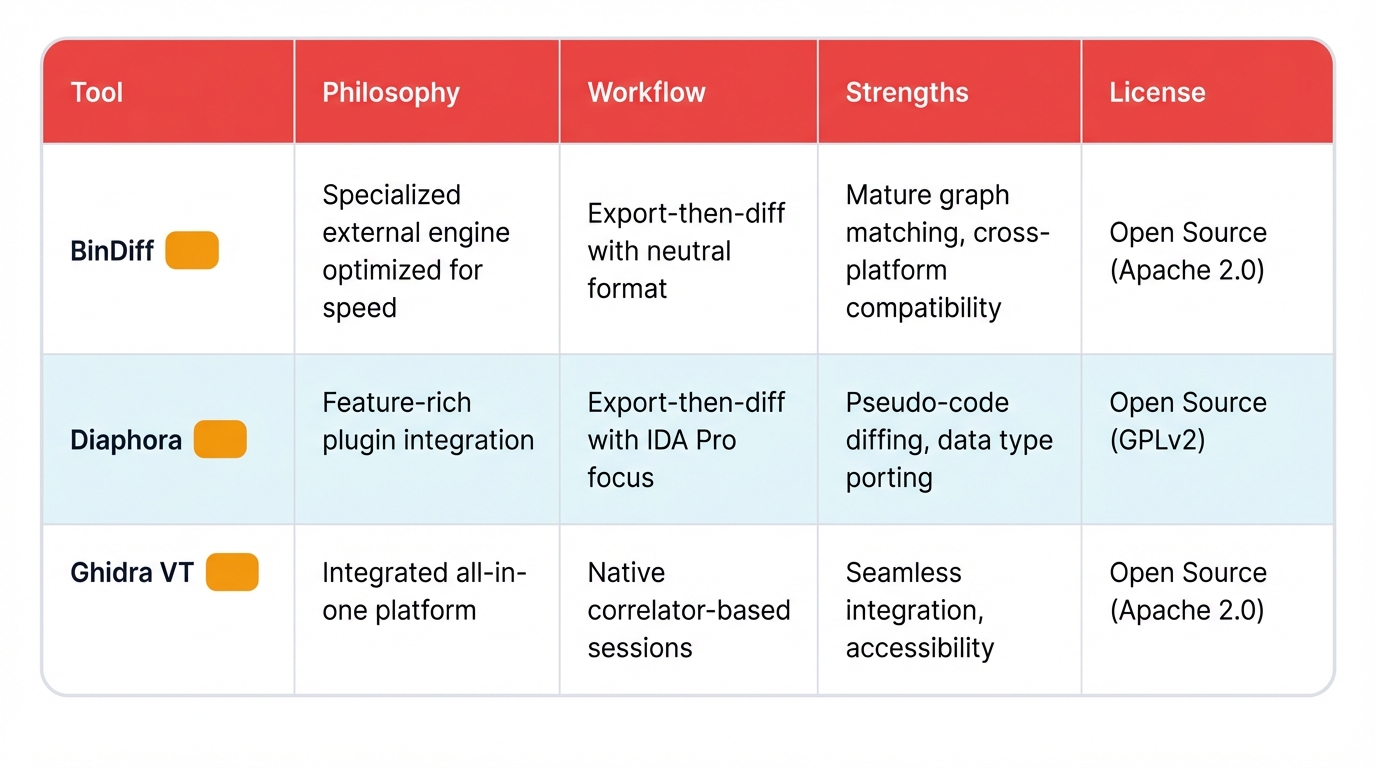 | Tool | Philosophy | Workflow | Strengths | License |
|---|---|---|---|---|
| BinDiff | Specialized external engine optimized for speed | Export-then-diff with neutral format | Mature graph matching, cross-platform compatibility | Open Source (Apache 2.0) |
| Diaphora | Feature-rich plugin integration | Export-then-diff with IDA Pro focus | Pseudo-code diffing, data type porting | Open Source (GPLv2) |
| Ghidra VT | Integrated all-in-one platform | Native correlator-based sessions | Seamless integration, accessibility | Open Source (Apache 2.0) |